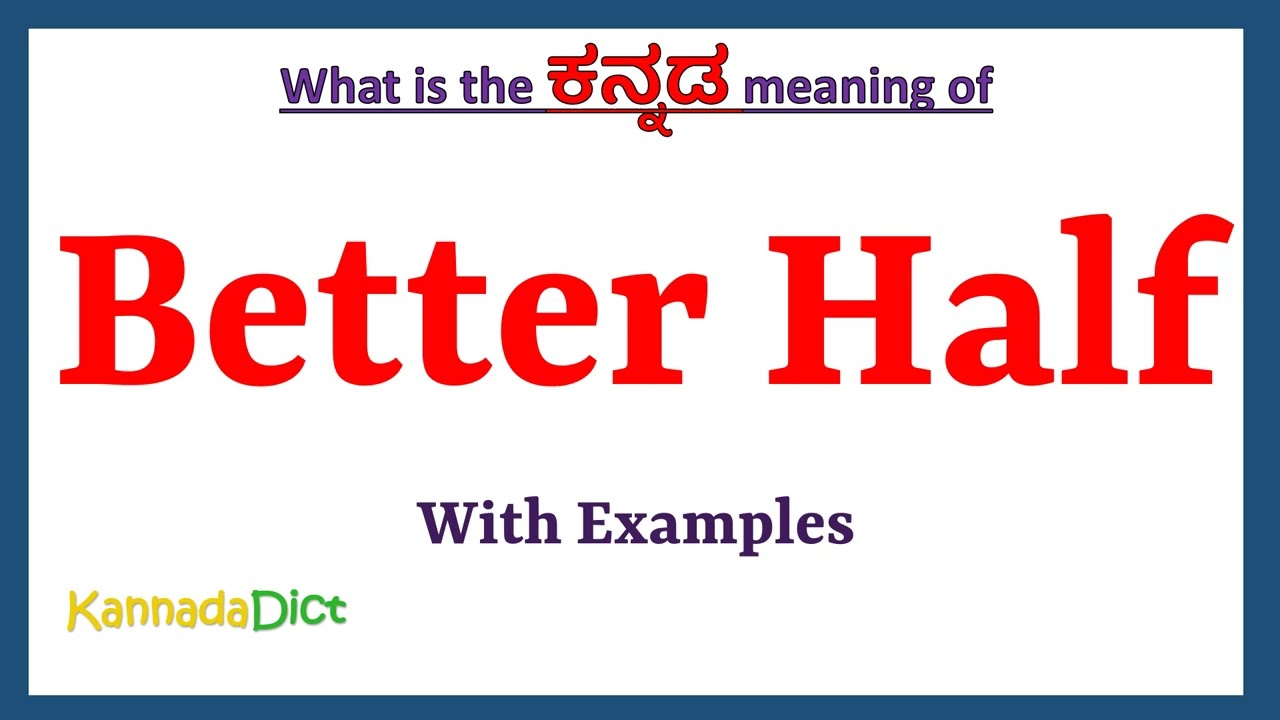 What is the ಕನ್ನಡ meaning of

Better Half

With Examples

KannadaDict